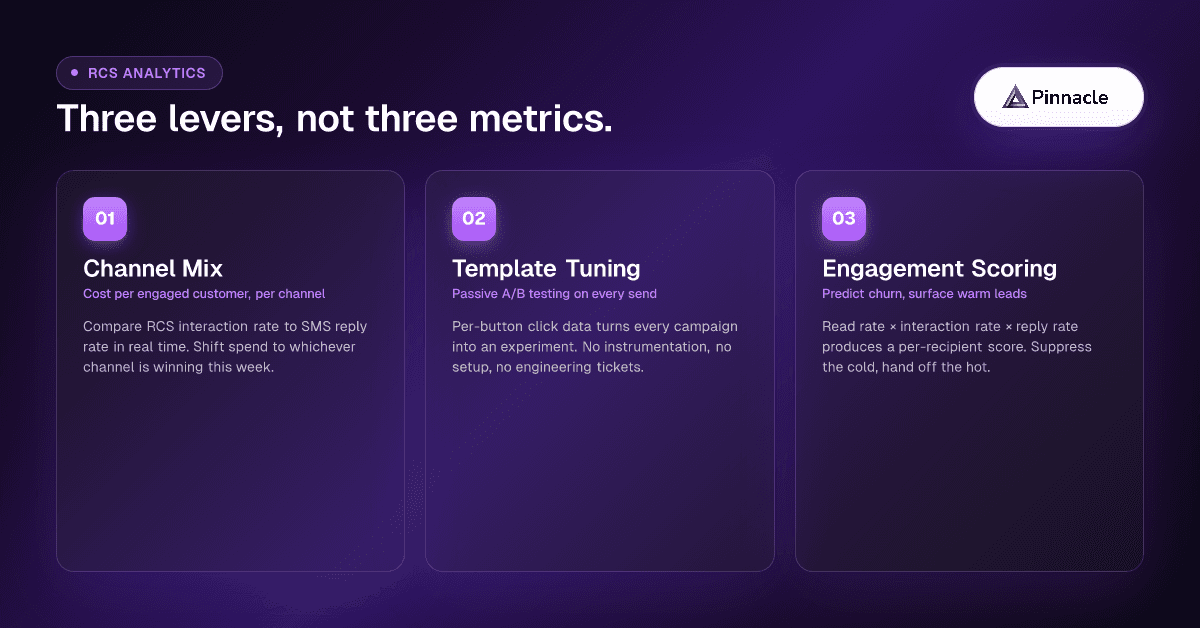 RCS ANALYTICS

Three levers, not three metrics.

Pinnacle

01

Channel Mix

Cost per engaged customer, per channel

Compare RCS interaction rate to SMS reply rate in real time. Shift spend to whichever channel is winning this week.

02

Template Tuning

Passive A/B testing on every send

Per-button click data turns every campaign into an experiment. No instrumentation, no setup, no engineering tickets.

03

Engagement Scoring

Predict churn, surface warm leads

Read rate × interaction rate × reply rate produces a per-recipient score. Suppress the cold, hand off the hot.